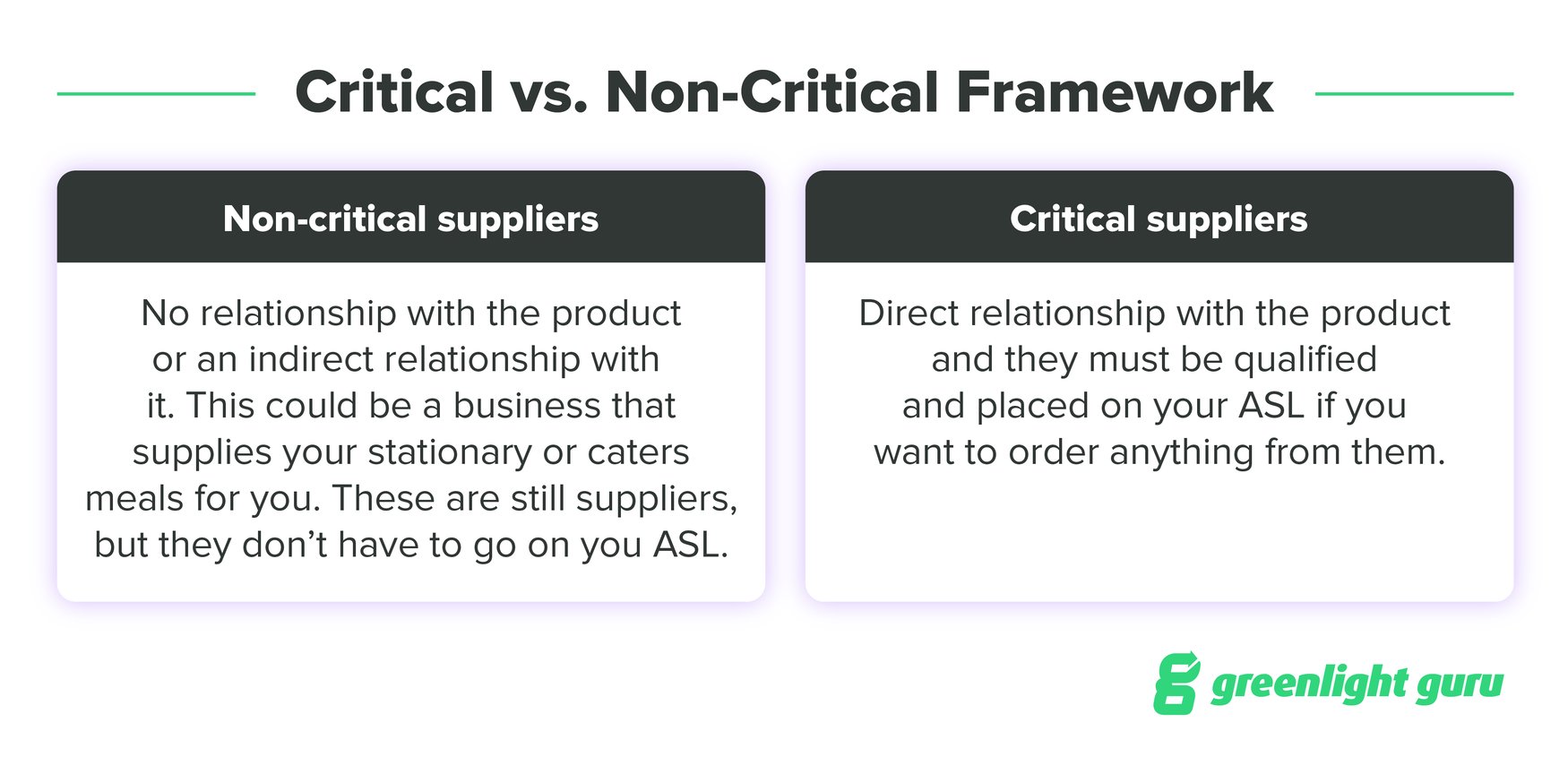 Critical vs. Non-Critical Framework

Non-critical suppliers

No relationship with the product or an indirect relationship with it. This could be a business that supplies your stationary or caters meals for you. These are still suppliers, but they don't have to go on you ASL.

Critical suppliers

Direct relationship with the product and they must be qualified and placed on your ASL if you want to order anything from them.

greenlight guru